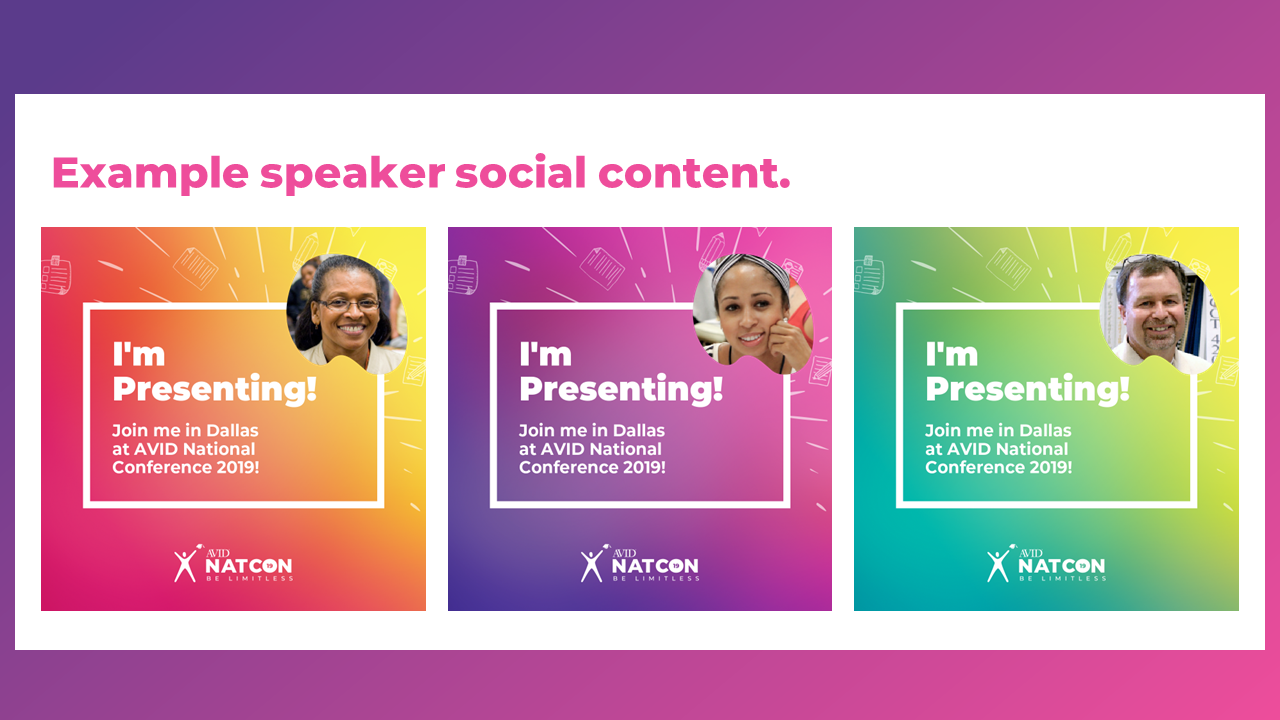 Example speaker social content.

I'm Presenting!

Join me in Dallas at AVID National Conference 2019!

AVID NATCON 19 BE LIMITLESS

I'm Presenting!

Join me in Dallas at AVID National Conference 2019!

AVID NATCON 19 BE LIMITLESS

I'm Presenting!

Join me in Dallas at AVID National Conference 2019!

AVID NATCON 19 BE LIMITLESS